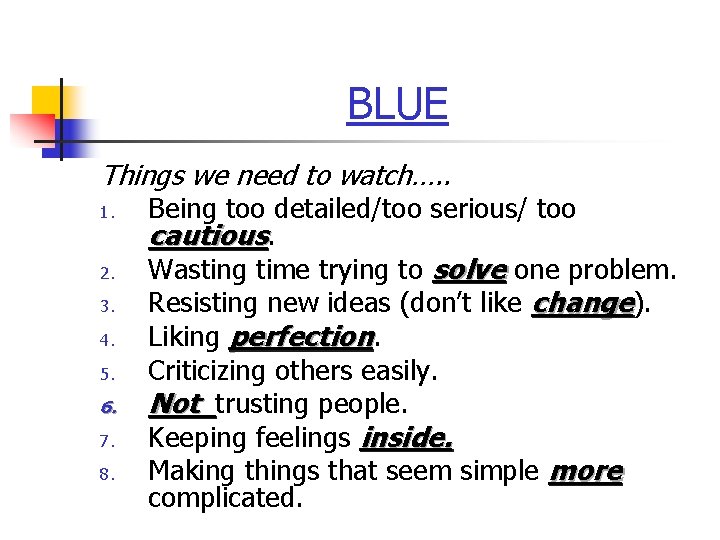 BLUE

Things we need to watch…..

1. Being too detailed/too serious/ too cautious.
2. Wasting time trying to solve one problem.
3. Resisting new ideas (don't like change).
4. Liking perfection.
5. Criticizing others easily.
6. Not trusting people.
7. Keeping feelings inside.
8. Making things that seem simple more complicated.